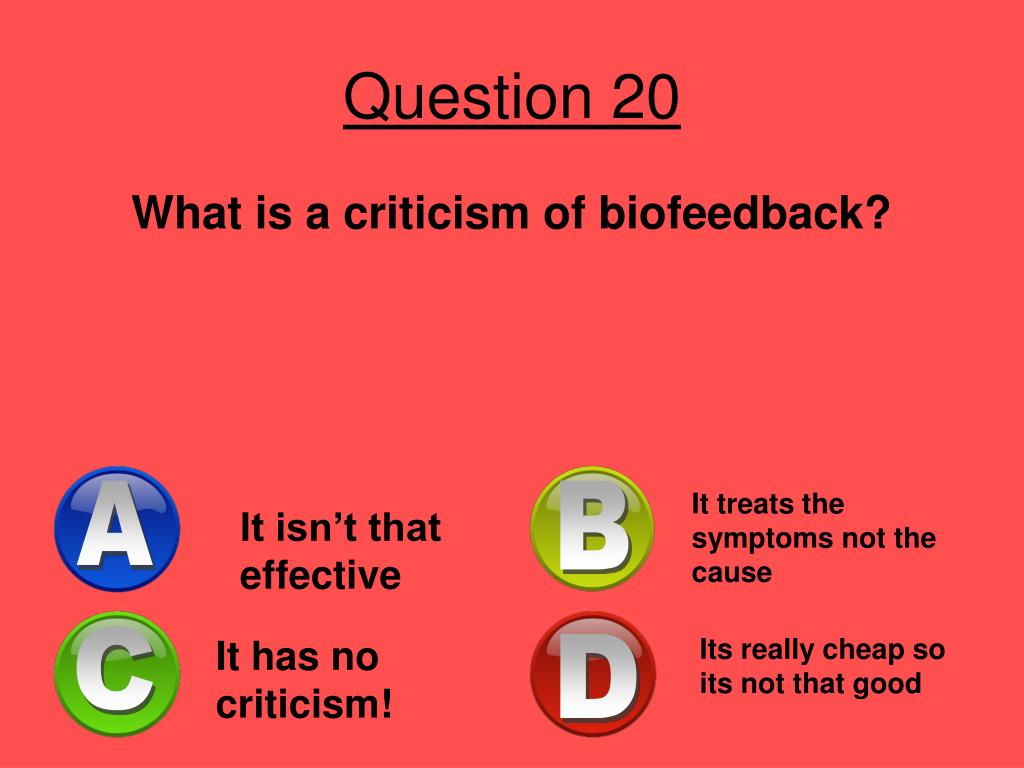 Question 20

What is a criticism of biofeedback?

A

It isn’t that effective

B

It treats the symptoms not the cause

C

It has no criticism!

D

Its really cheap so its not that good